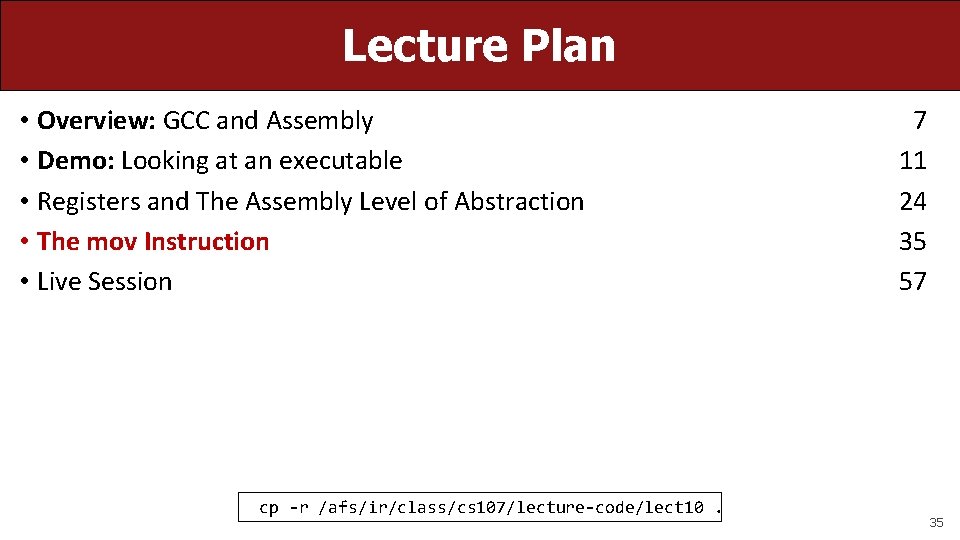 Lecture Plan

• Overview: GCC and Assembly 7
• Demo: Looking at an executable 11
• Registers and The Assembly Level of Abstraction 24
• The mov Instruction 35
• Live Session 57

cp -r /afs/ir/class/cs107/lecture-code/lect10 .

35